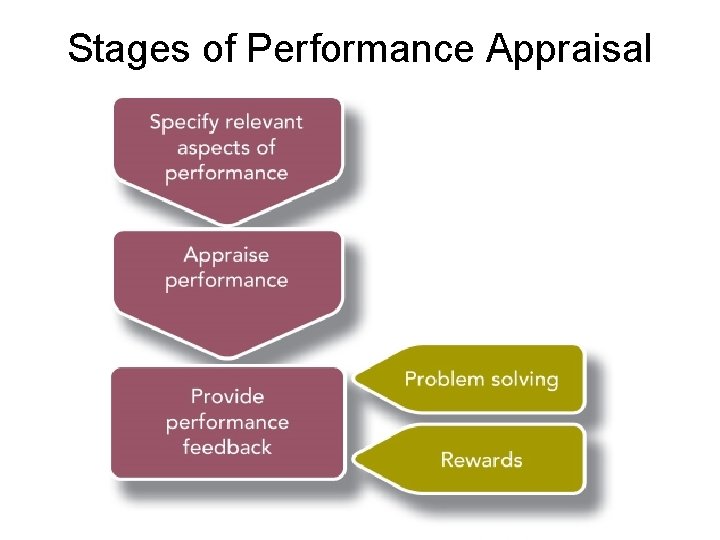 Stages of Performance Appraisal

Specify relevant aspects of performance

Appraise performance

Provide performance feedback

Problem solving

Rewards